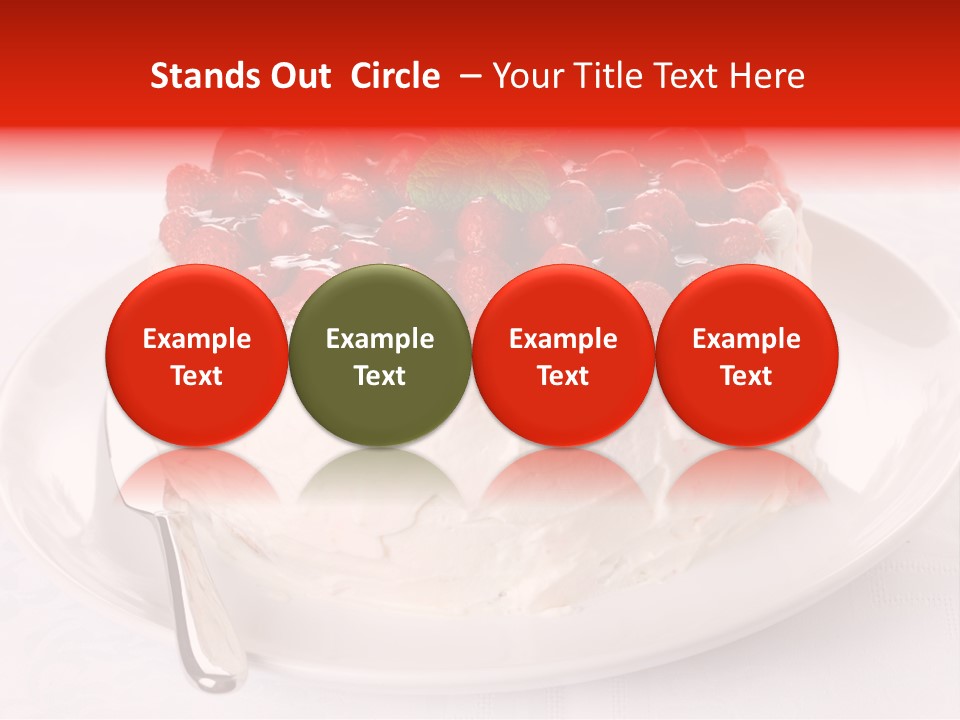 Stands Out Circle – Your Title Text Here

Example Text

Example Text

Example Text

Example Text